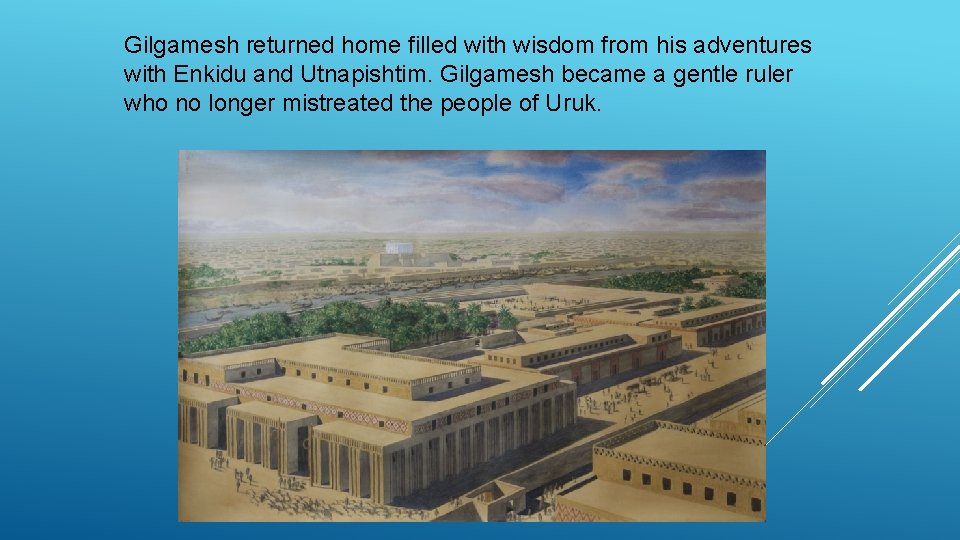 Gilgamesh returned home filled with wisdom from his adventures with Enkidu and Utnapishtim. Gilgamesh became a gentle ruler who no longer mistreated the people of Uruk.